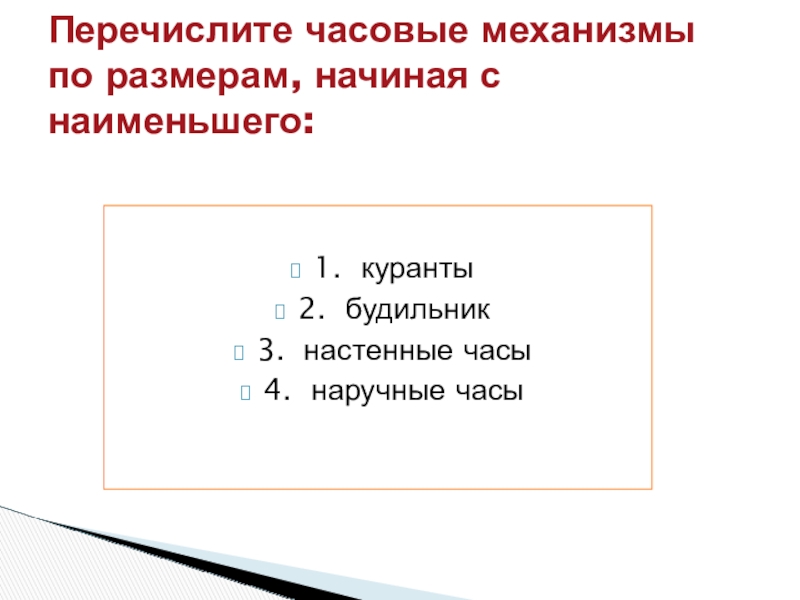 Перечислите часовые механизмы по размерам, начиная с наименьшего:

1. куранты
2. будильник
3. настенные часы
4. наручные часы